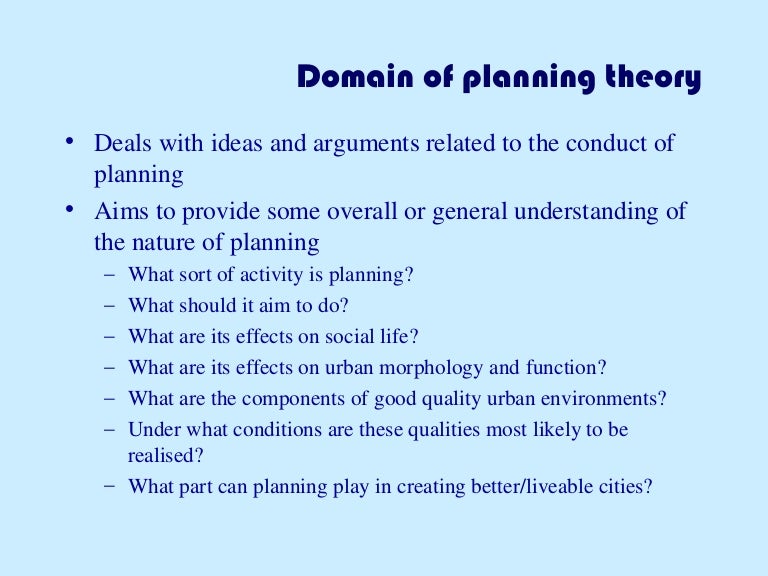 Domain of planning theory

• Deals with ideas and arguments related to the conduct of planning

• Aims to provide some overall or general understanding of the nature of planning

– What sort of activity is planning?
– What should it aim to do?
– What are its effects on social life?
– What are its effects on urban morphology and function?
– What are the components of good quality urban environments?
– Under what conditions are these qualities most likely to be realised?
– What part can planning play in creating better/liveable cities?